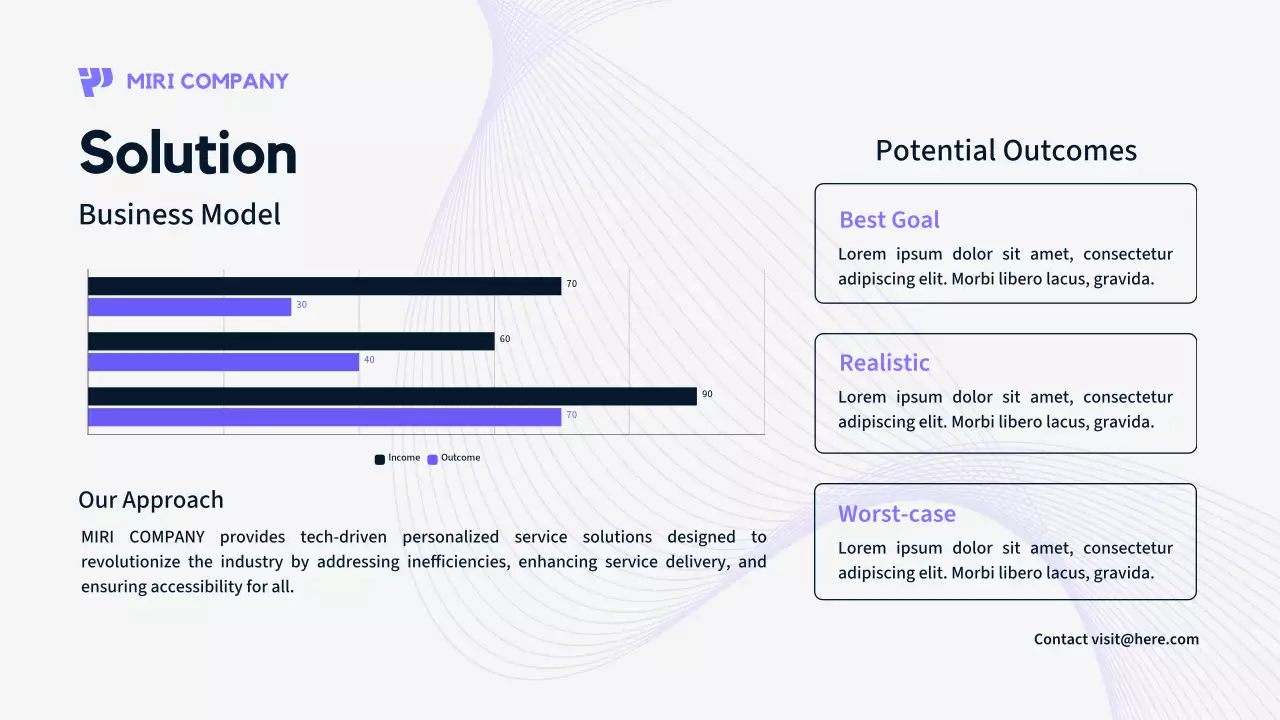 MIRI COMPANY

Solution

Business Model

70
30
60
40
90
70

Income Outcome

Our Approach

MIRI COMPANY provides tech-driven personalized service solutions designed to revolutionize the industry by addressing inefficiencies, enhancing service delivery, and ensuring accessibility for all.

Potential Outcomes

Best Goal
Lorem ipsum dolor sit amet, consectetur adipiscing elit. Morbi libero lacus, gravida.

Realistic
Lorem ipsum dolor sit amet, consectetur adipiscing elit. Morbi libero lacus, gravida.

Worst-case
Lorem ipsum dolor sit amet, consectetur adipiscing elit. Morbi libero lacus, gravida.

Contact visit@here.com